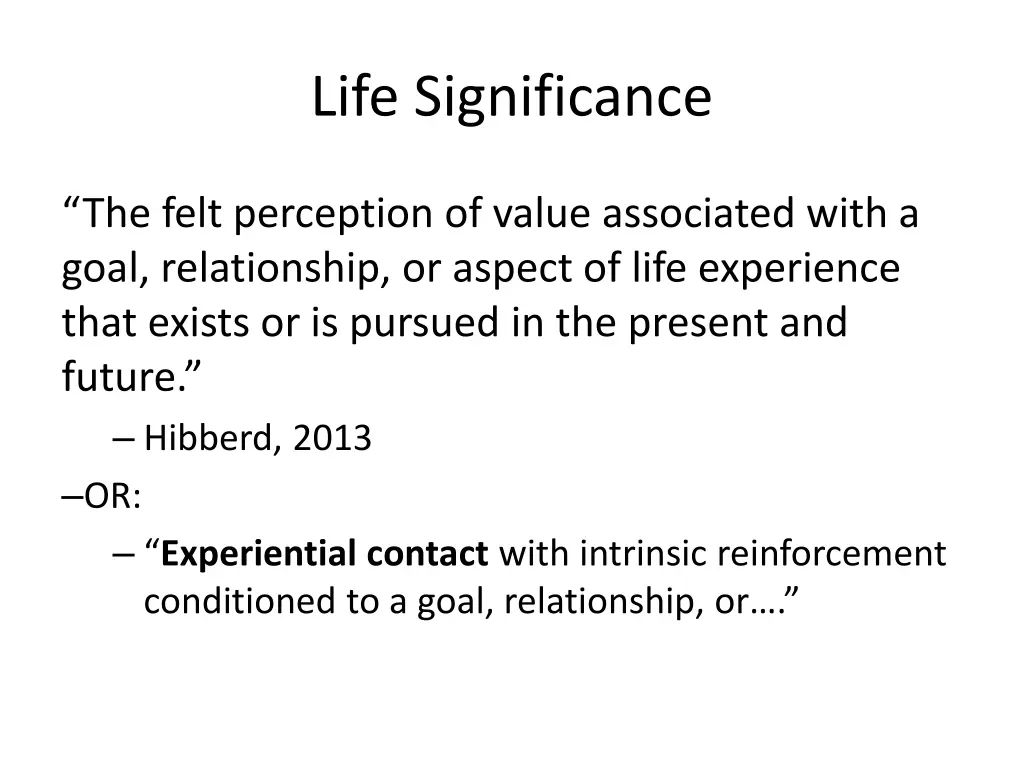 Life Significance

“The felt perception of value associated with a goal, relationship, or aspect of life experience that exists or is pursued in the present and future.”

– Hibberd, 2013

–OR:

– “Experiential contact with intrinsic reinforcement conditioned to a goal, relationship, or….”